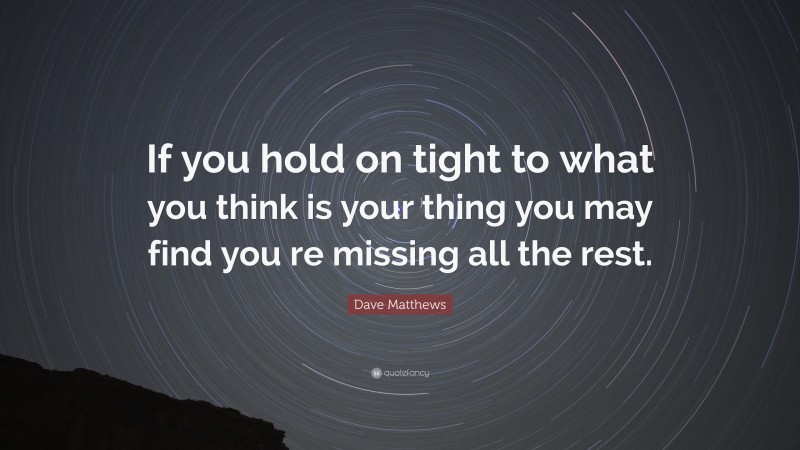 If you hold on tight to what you think is your thing you may find you re missing all the rest.

Dave Matthews

quotefancy